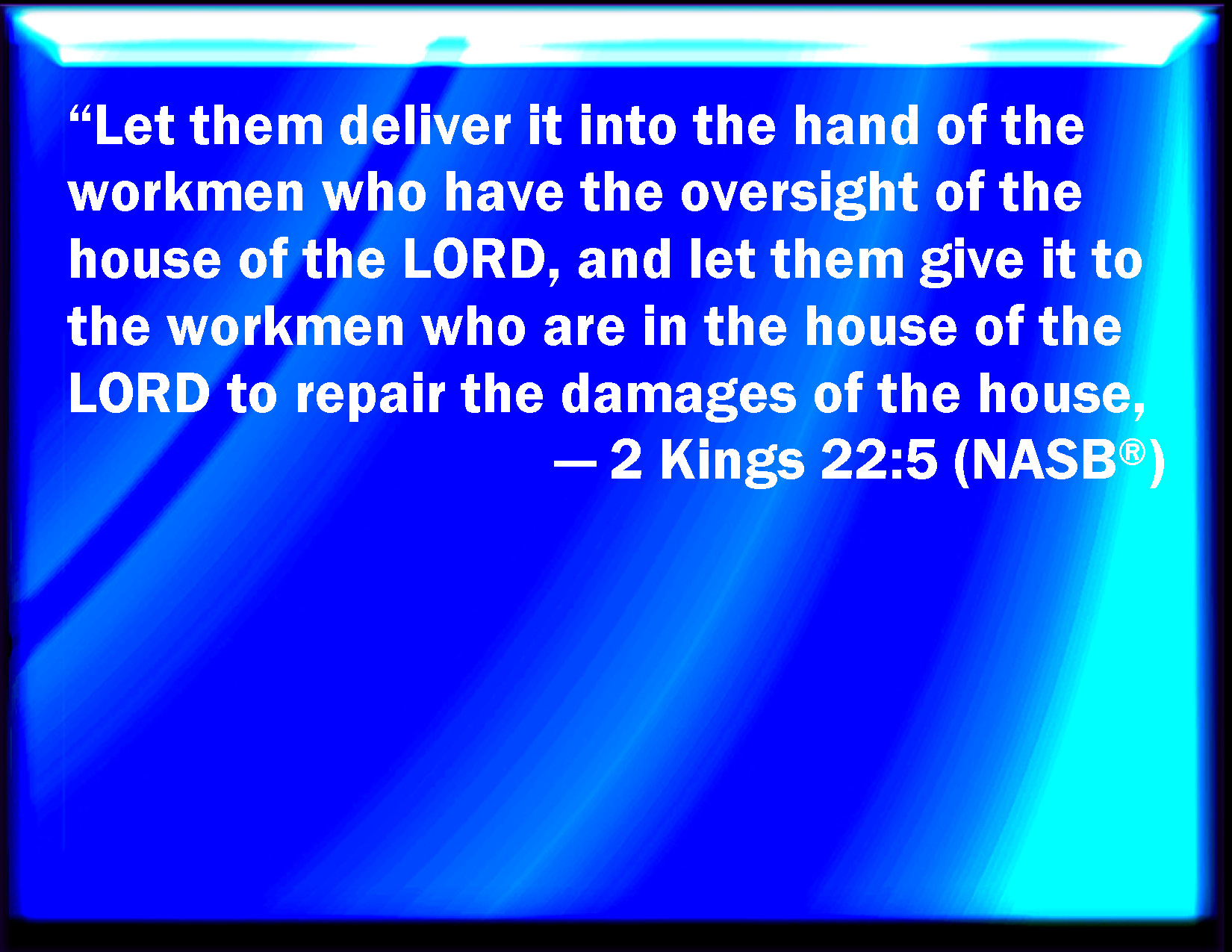 “Let them deliver it into the hand of the workmen who have the oversight of the house of the LORD, and let them give it to the workmen who are in the house of the LORD to repair the damages of the house,

— 2 Kings 22:5 (NASB®)